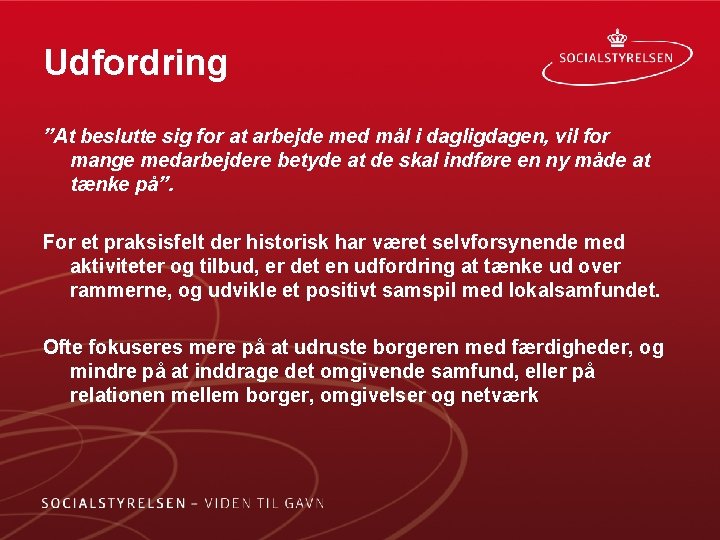 Udfordring

SOCIALSTYRELSEN

”At beslutte sig for at arbejde med mål i dagligdagen, vil for mange medarbejdere betyde at de skal indføre en ny måde at tænke på”.

For et praksisfelt der historisk har været selvforsynende med aktiviteter og tilbud, er det en udfordring at tænke ud over rammerne, og udvikle et positivt samspil med lokalsamfundet.

Ofte fokuseres mere på at udruste borgeren med færdigheder, og mindre på at inddrage det omgivende samfund, eller på relationen mellem borger, omgivelser og netværk

SOCIALSTYRELSEN – VIDEN TIL GAVN